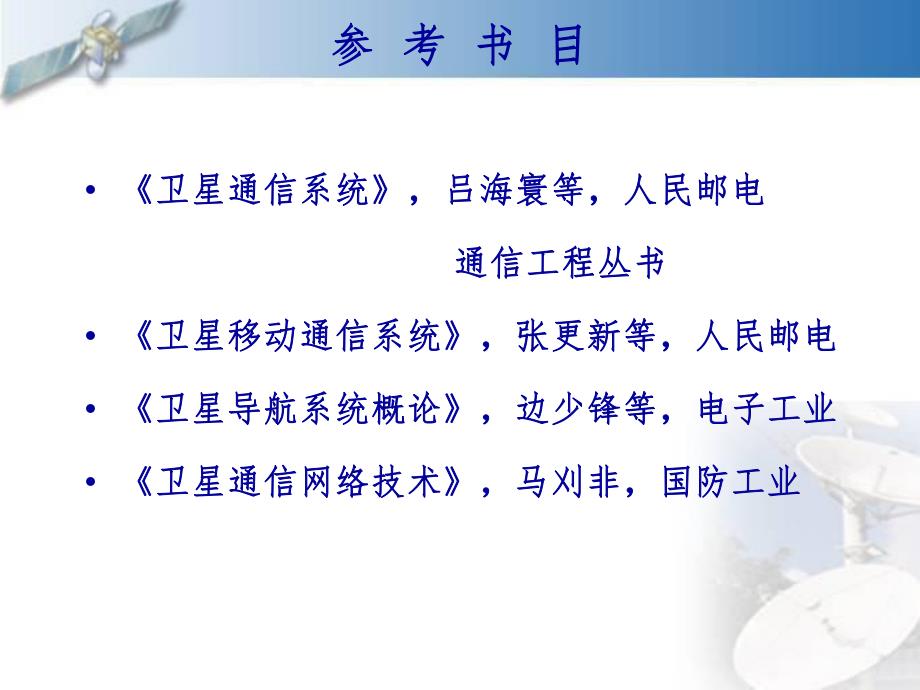 参 考 书 目

• 《卫星通信系统》，吕海寰等，人民邮电 通信工程丛书

• 《卫星移动通信系统》，张更新等，人民邮电

• 《卫星导航系统概论》，边少锋等，电子工业

• 《卫星通信网络技术》，马刈非，国防工业